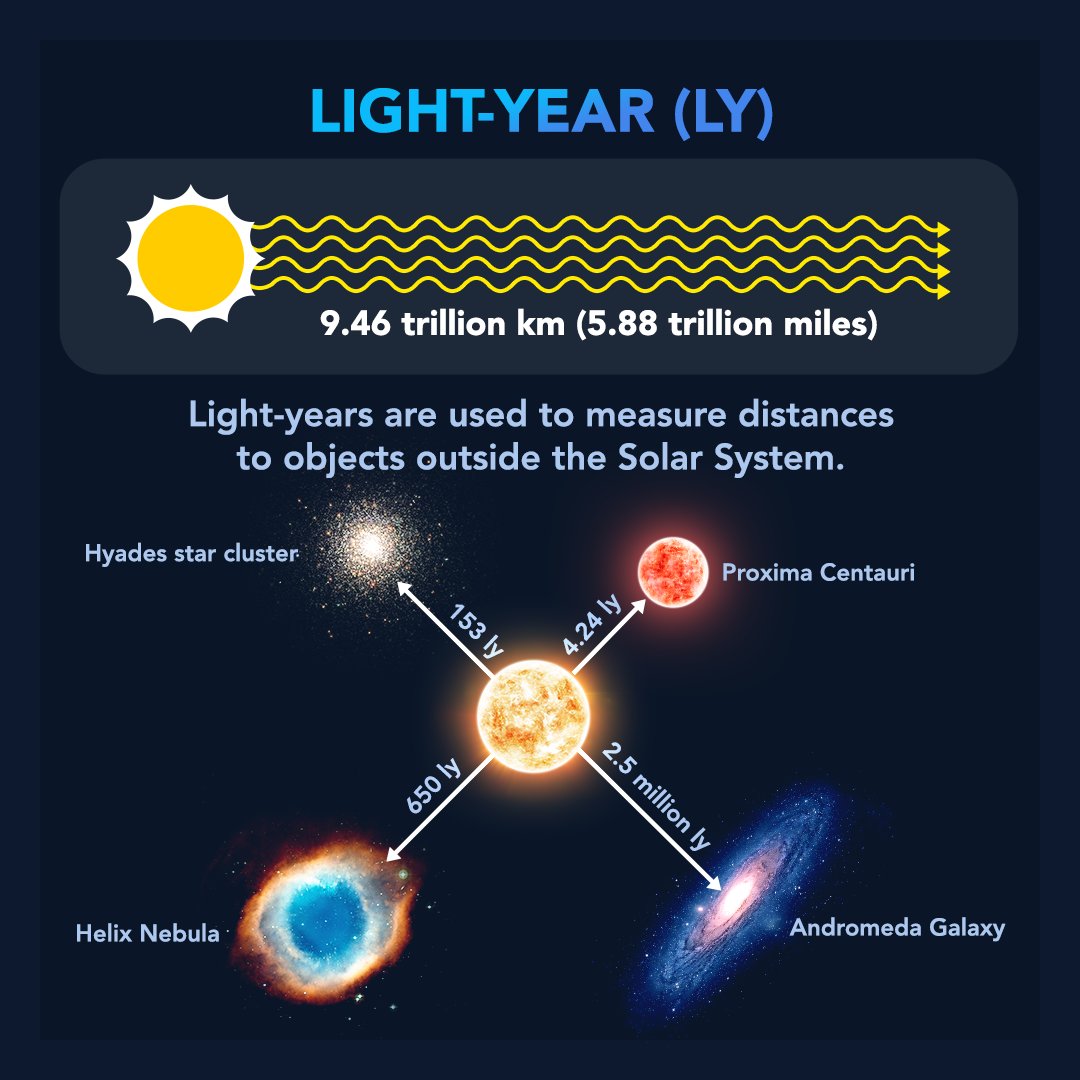 LIGHT-YEAR (LY)

9.46 trillion km (5.88 trillion miles)

Light-years are used to measure distances to objects outside the Solar System.

Hyades star cluster

153 ly

4.24 ly

Proxima Centauri

650 ly

2.5 million ly

Helix Nebula

Andromeda Galaxy